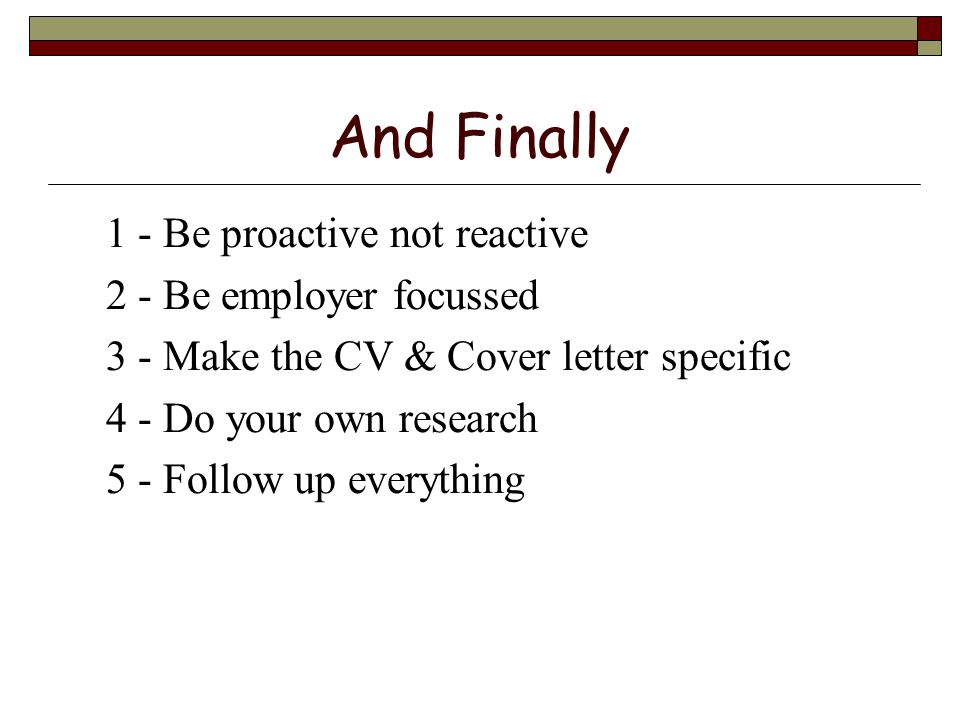 And Finally

1 - Be proactive not reactive

2 - Be employer focussed

3 - Make the CV & Cover letter specific

4 - Do your own research

5 - Follow up everything